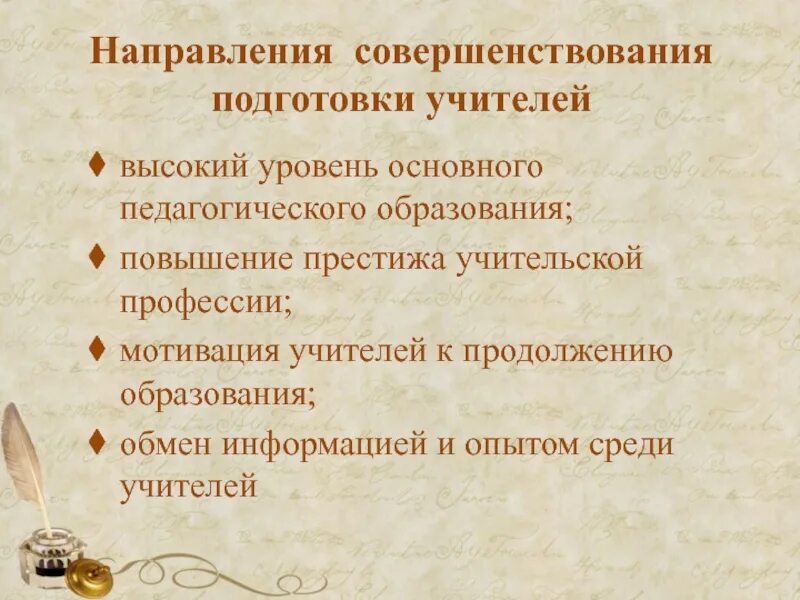 Направления совершенствования подготовки учителей

♦ высокий уровень основного педагогического образования;

♦ повышение престижа учительской профессии;

♦ мотивация учителей к продолжению образования;

♦ обмен информацией и опытом среди учителей